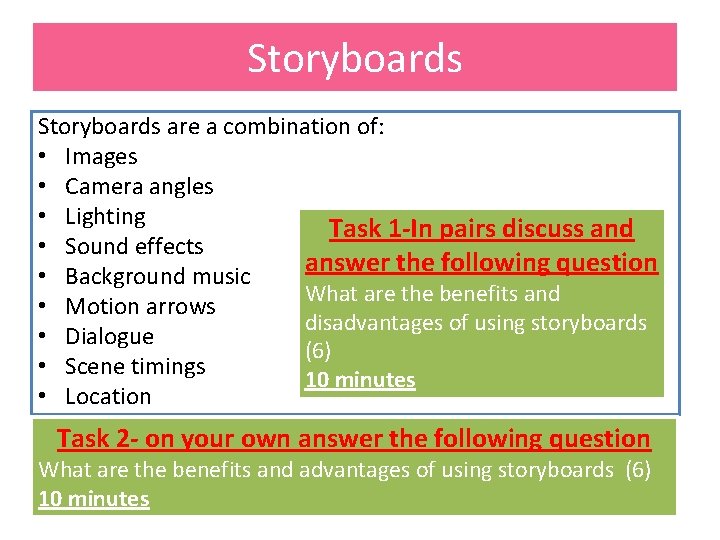 Storyboards

Storyboards are a combination of:
• Images
• Camera angles
• Lighting
• Sound effects
• Background music
• Motion arrows
• Dialogue
• Scene timings
• Location

Task 1-In pairs discuss and answer the following question

What are the benefits and disadvantages of using storyboards (6)

10 minutes

Task 2- on your own answer the following question

What are the benefits and advantages of using storyboards (6)

10 minutes